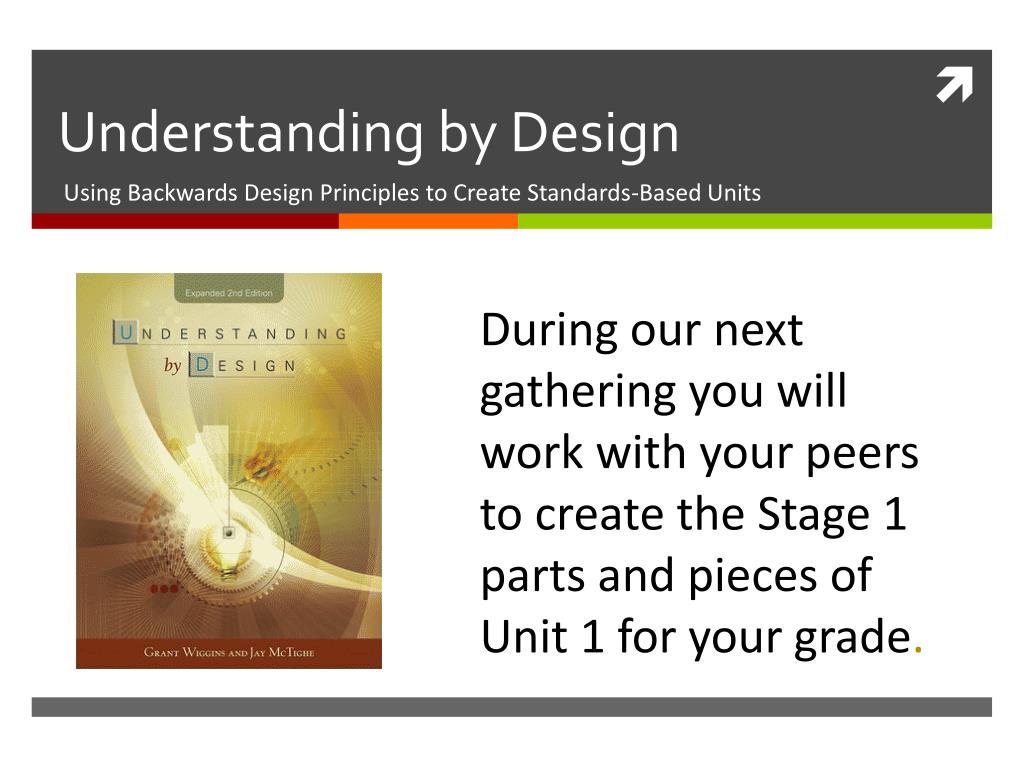 Understanding by Design

Using Backwards Design Principles to Create Standards-Based Units

Expanded 2nd Edition

UNDERSTANDING by DESIGN

GRANT WIGGINS AND JAY MCTIGHE

During our next gathering you will work with your peers to create the Stage 1 parts and pieces of Unit 1 for your grade.